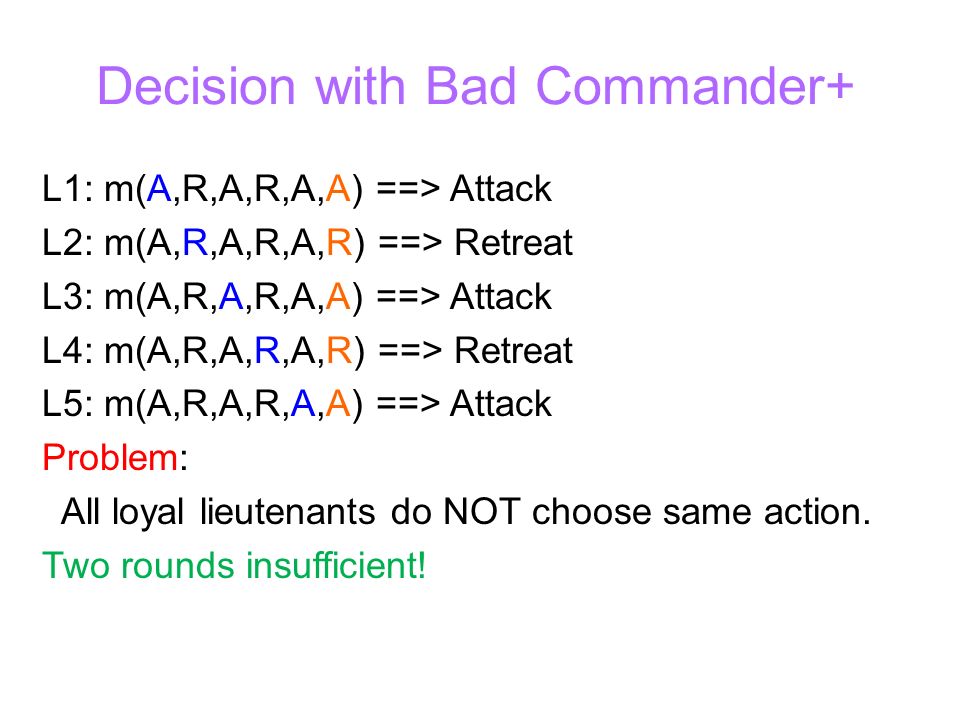 Decision with Bad Commander+

L1: m(A,R,A,R,A,A) ==> Attack
L2: m(A,R,A,R,A,R) ==> Retreat
L3: m(A,R,A,R,A,A) ==> Attack
L4: m(A,R,A,R,A,R) ==> Retreat
L5: m(A,R,A,R,A,A) ==> Attack
Problem:
All loyal lieutenants do NOT choose same action.
Two rounds insufficient!